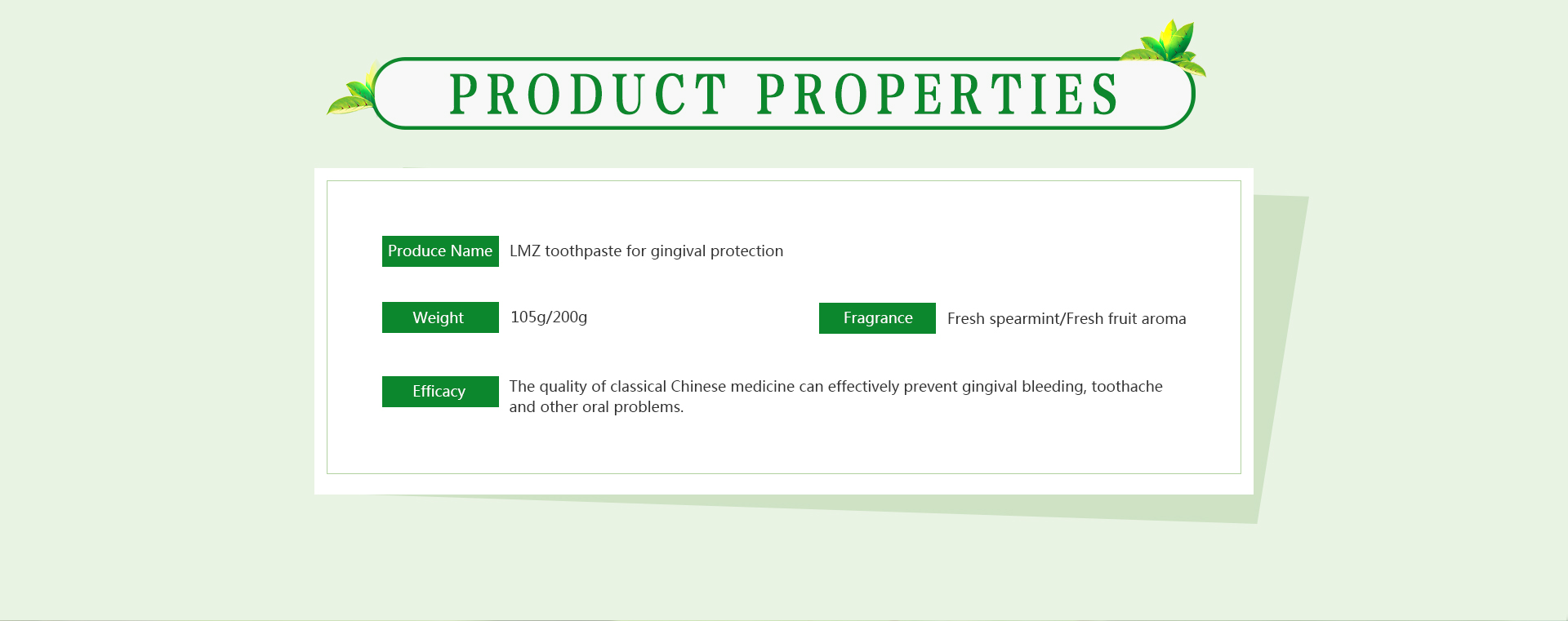 PRODUCT PROPERTIES

Produce Name LMZ toothpaste for gingival protection

Weight 105g/200g

Fragrance Fresh spearmint/Fresh fruit aroma

Efficacy The quality of classical Chinese medicine can effectively prevent gingival bleeding, toothache and other oral problems.